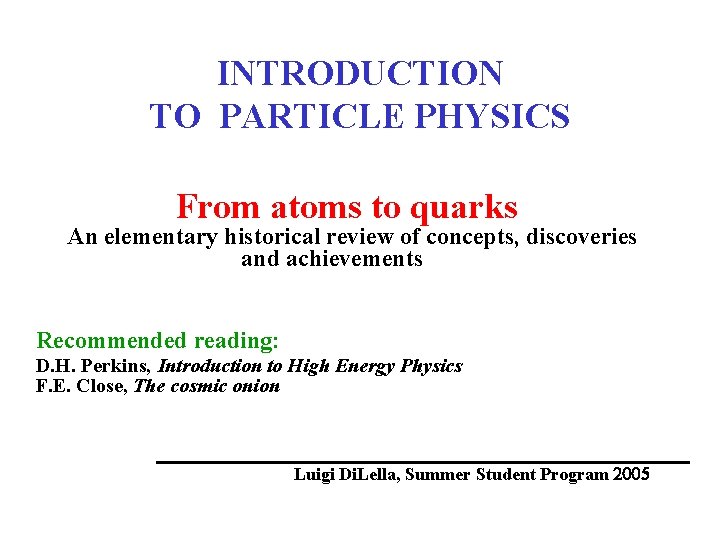 INTRODUCTION
TO PARTICLE PHYSICS

From atoms to quarks
An elementary historical review of concepts, discoveries and achievements

Recommended reading:
D.H. Perkins, Introduction to High Energy Physics
F.E. Close, The cosmic onion

Luigi DiLella, Summer Student Program 2005